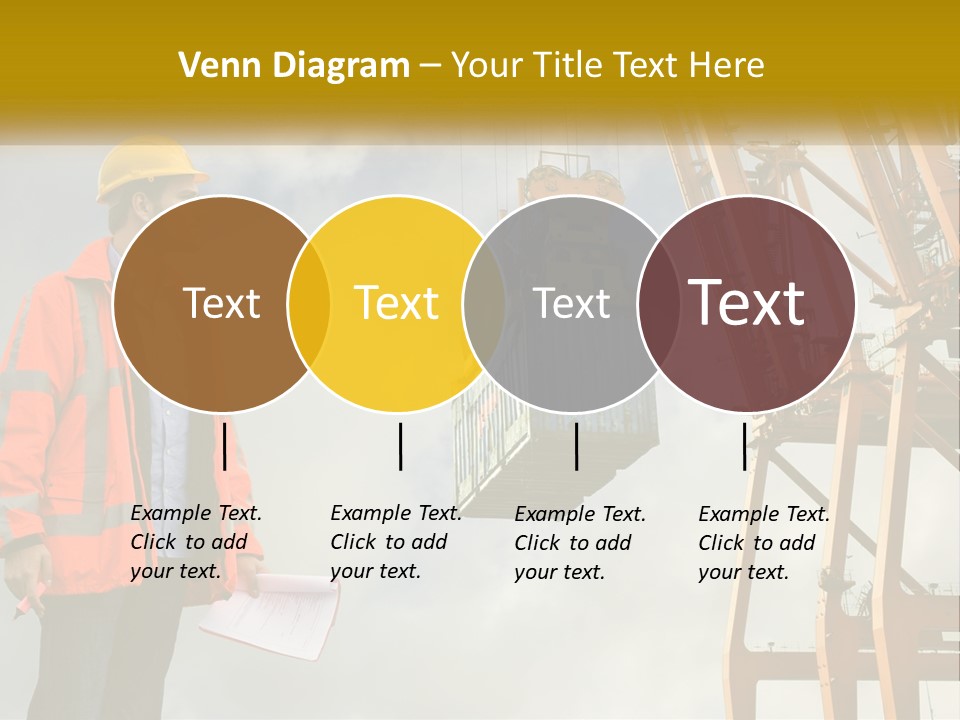 Venn Diagram – Your Title Text Here

Text

Text

Text

Text

Example Text. Click to add your text.

Example Text. Click to add your text.

Example Text. Click to add your text.

Example Text. Click to add your text.